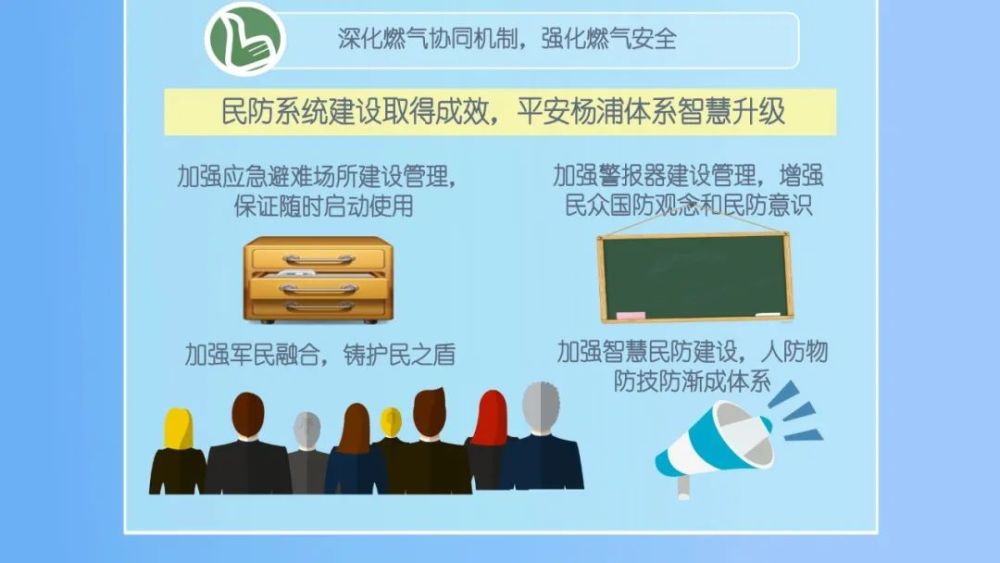 深化燃气协同机制，强化燃气安全

民防系统建设取得成效，平安杨浦体系智慧升级

加强应急避难场所建设管理，保证随时启动使用

加强警报器建设管理，增强民众国防观念和民防意识

加强军民融合，铸护民之盾

加强智慧民防建设，人防物防技防渐成体系